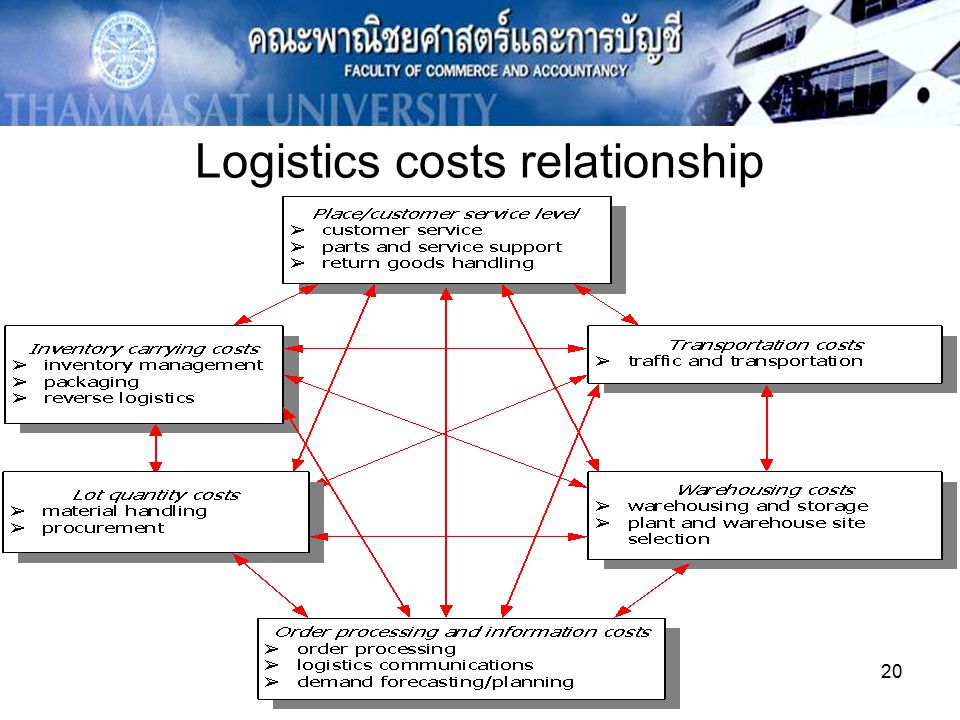 คณะพาณิชยศาสตร์และการบัญชี
FACULTY OF COMMERCE AND ACCOUNTANCY
THAMMASAT UNIVERSITY

Logistics costs relationship

Place/customer service level
➢ customer service
➢ parts and service support
➢ return goods handling

Inventory carrying costs
➢ inventory management
➢ packaging
➢ reverse logistics

Transportation costs
➢ traffic and transportation

Lot quantity costs
➢ material handling
➢ procurement

Warehousing costs
➢ warehousing and storage
➢ plant and warehouse site selection

Order processing and information costs
➢ order processing
➢ logistics communications
➢ demand forecasting/planning

20